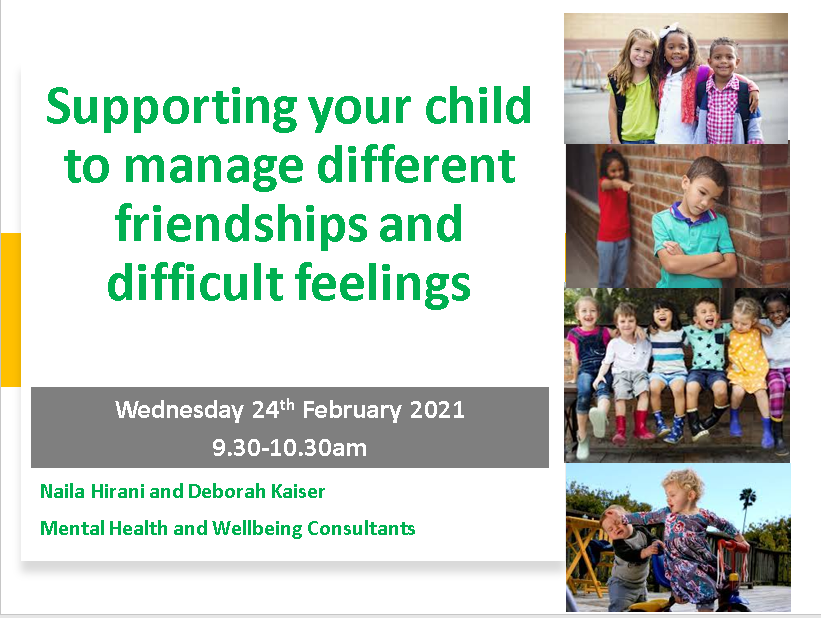 Supporting your child to manage different friendships and difficult feelings

Wednesday 24$^{th}$ February 2021
9.30-10.30am

Naila Hirani and Deborah Kaiser

Mental Health and Wellbeing Consultants